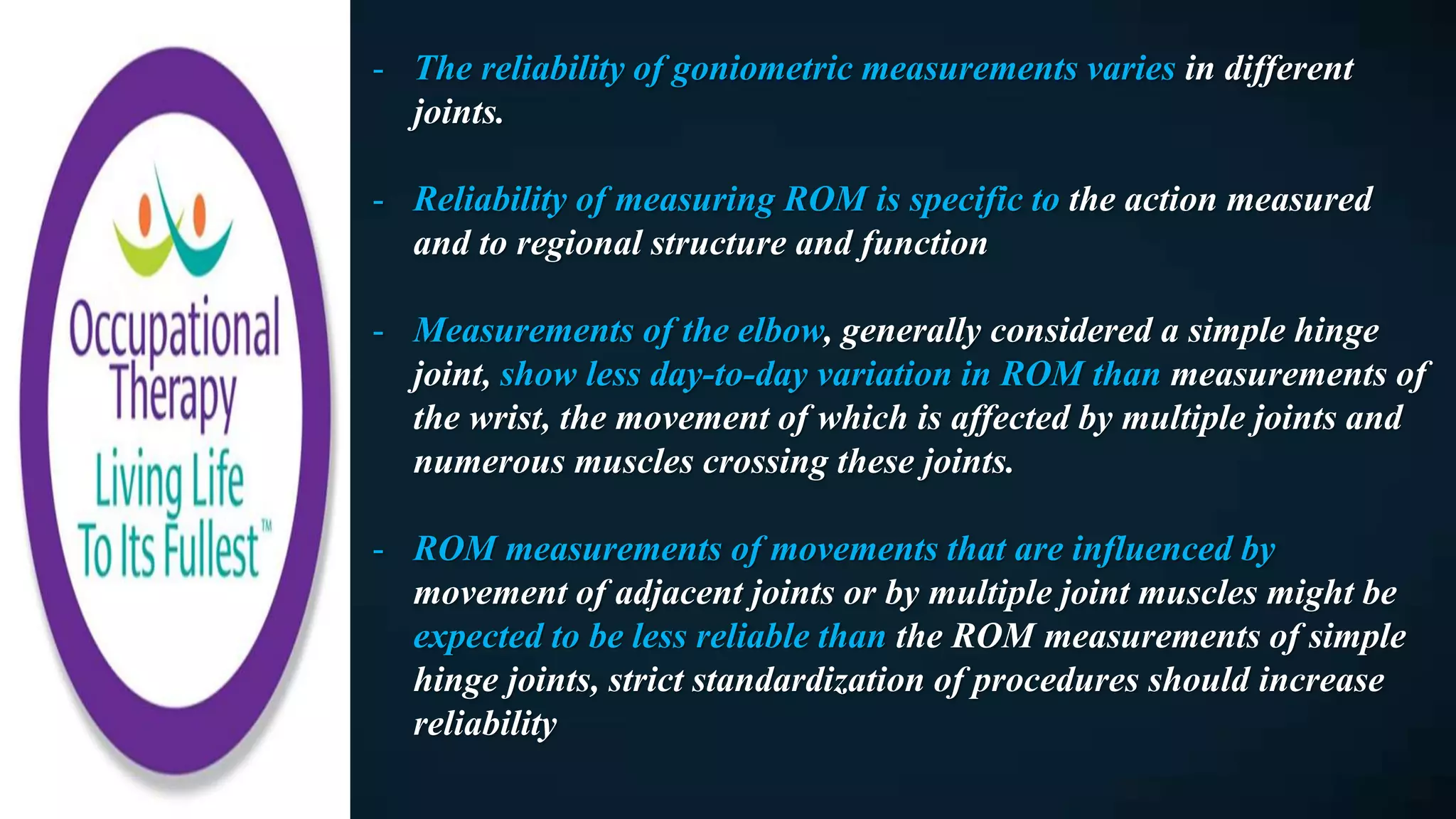 Occupational Therapy
Living Life To Its Fullest™

- The reliability of goniometric measurements varies in different joints.

- Reliability of measuring ROM is specific to the action measured and to regional structure and function

- Measurements of the elbow, generally considered a simple hinge joint, show less day-to-day variation in ROM than measurements of the wrist, the movement of which is affected by multiple joints and numerous muscles crossing these joints.

- ROM measurements of movements that are influenced by movement of adjacent joints or by multiple joint muscles might be expected to be less reliable than the ROM measurements of simple hinge joints, strict standardization of procedures should increase reliability